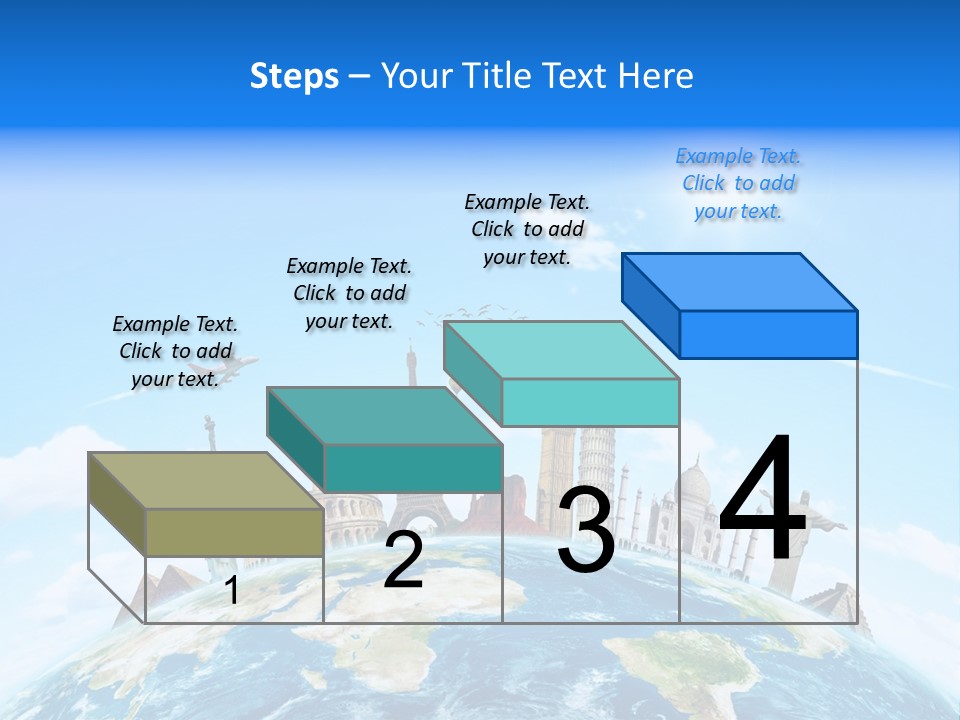 Steps – Your Title Text Here

Example Text. Click to add your text.

Example Text. Click to add your text.

Example Text. Click to add your text.

Example Text. Click to add your text.

1

2

3

4